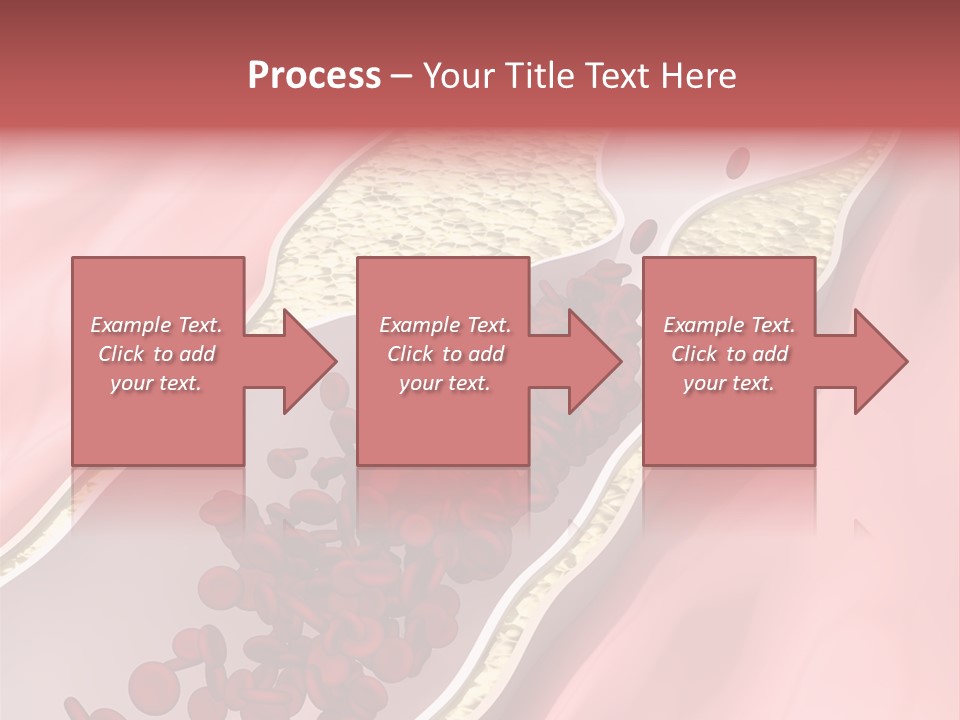 Process – Your Title Text Here

Example Text. Click to add your text.

Example Text. Click to add your text.

Example Text. Click to add your text.